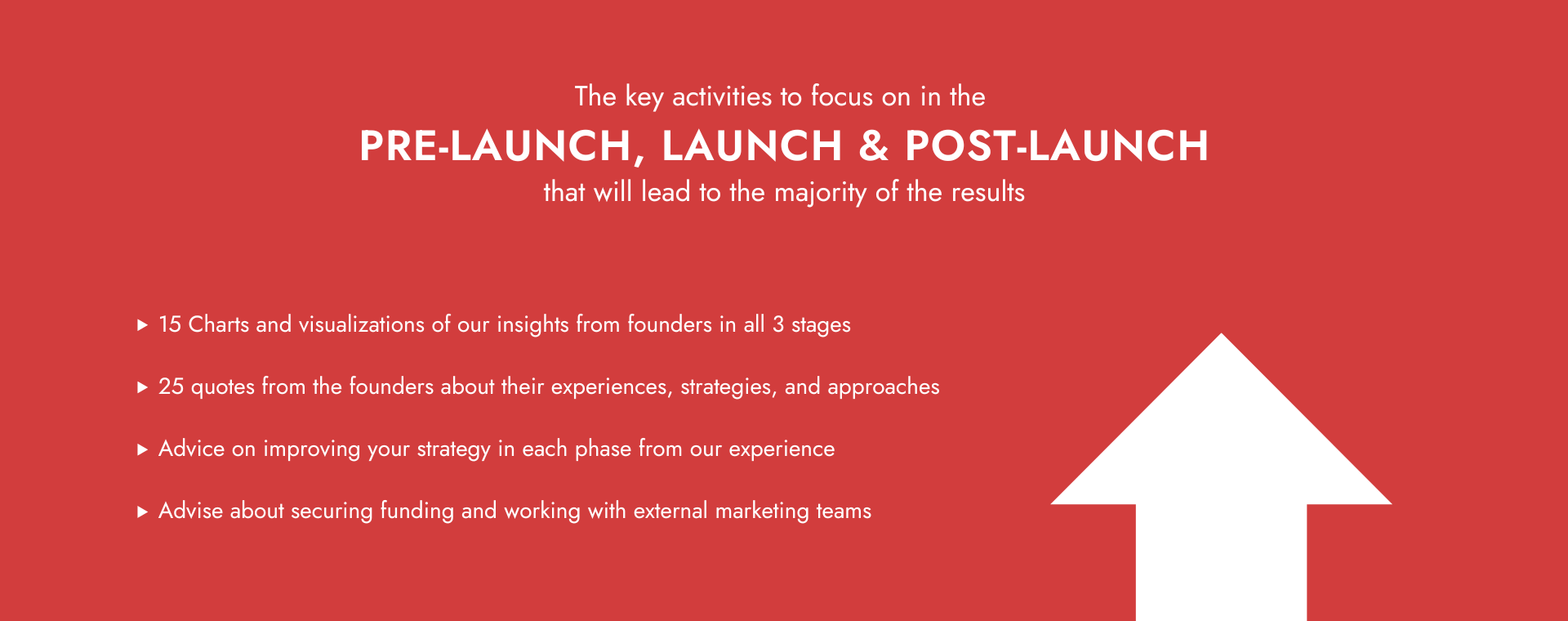 The key activities to focus on in the
PRE-LAUNCH, LAUNCH & POST-LAUNCH
that will lead to the majority of the results

▸ 15 Charts and visualizations of our insights from founders in all 3 stages

▸ 25 quotes from the founders about their experiences, strategies, and approaches

▸ Advice on improving your strategy in each phase from our experience

▸ Advise about securing funding and working with external marketing teams